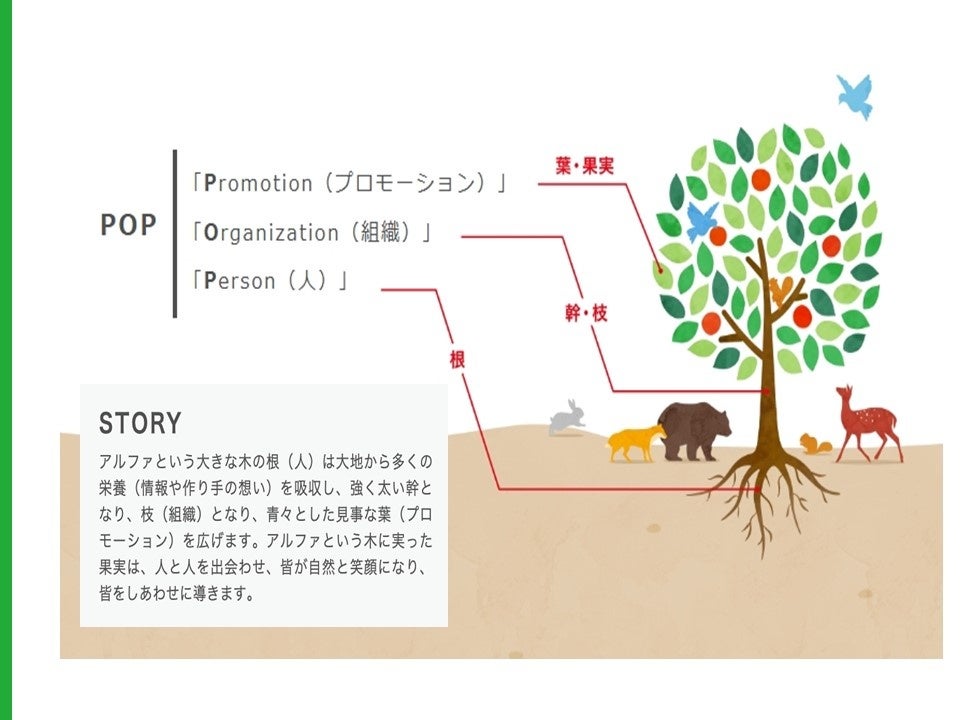 POP

「Promotion（プロモーション）」
「Organization（組織）」
「Person（人）」

葉・果実

幹・枝

根

STORY

アルファという大きな木の根（人）は大地から多くの栄養（情報や作り手の想い）を吸収し、強く太い幹となり、枝（組織）となり、青々とした見事な葉（プロモーション）を広げます。アルファという木に実った果実は、人と人を出会わせ、皆が自然と笑顔になり、皆をしあわせに導きます。